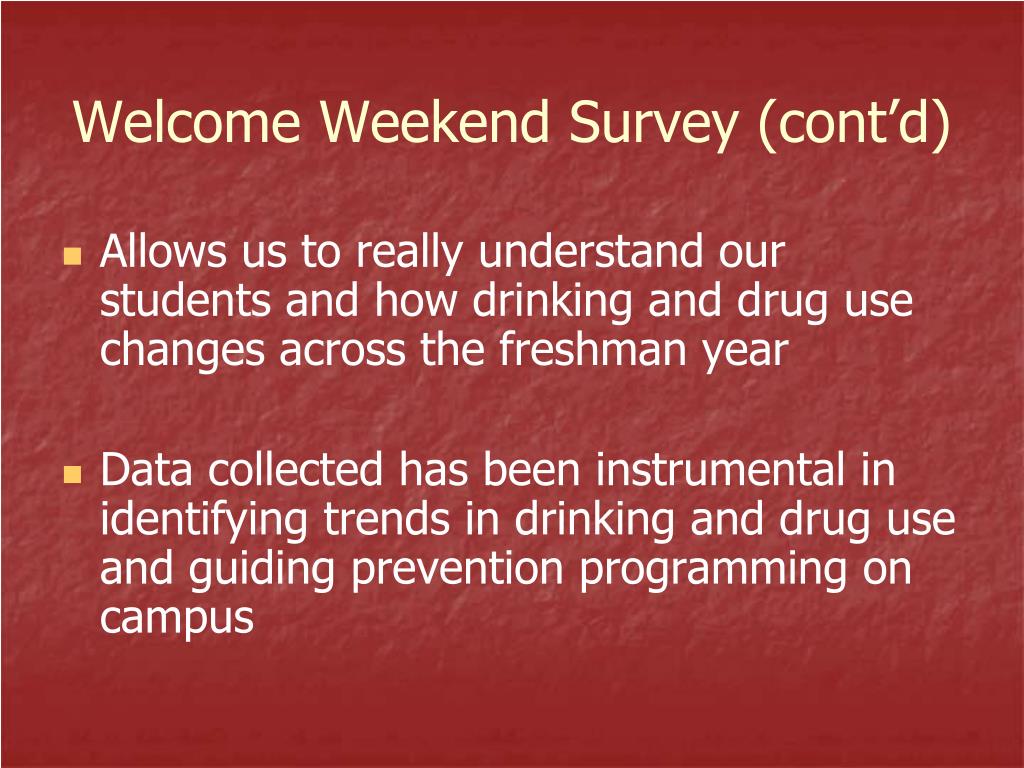 Welcome Weekend Survey (cont’d)

Allows us to really understand our students and how drinking and drug use changes across the freshman year

Data collected has been instrumental in identifying trends in drinking and drug use and guiding prevention programming on campus